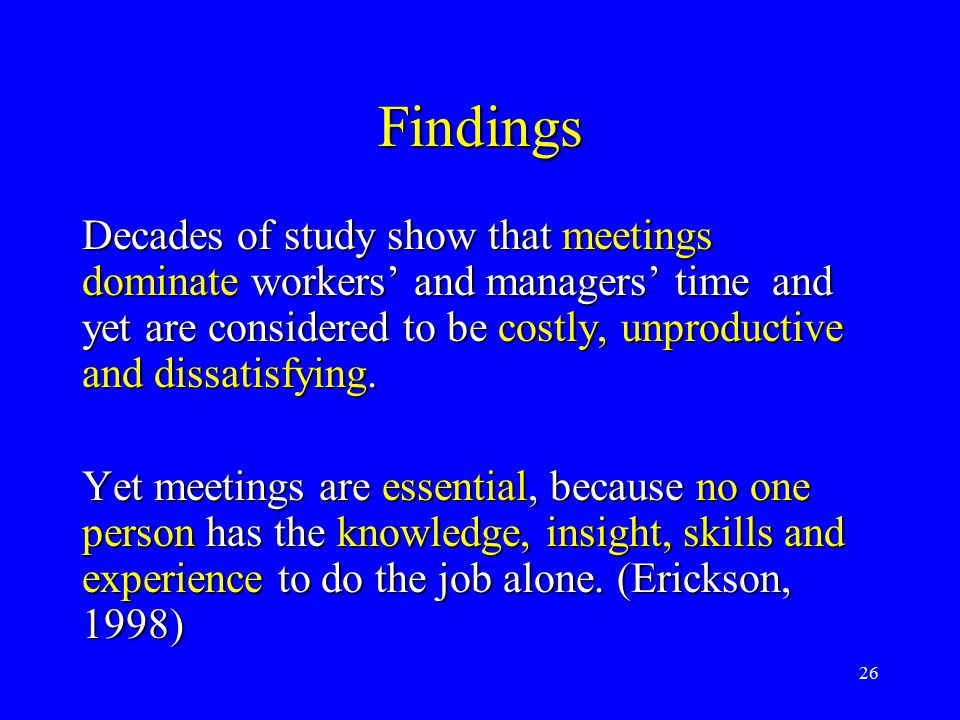 Findings

Decades of study show that meetings dominate workers’ and managers’ time and yet are considered to be costly, unproductive and dissatisfying.

Yet meetings are essential, because no one person has the knowledge, insight, skills and experience to do the job alone. (Erickson, 1998)

26